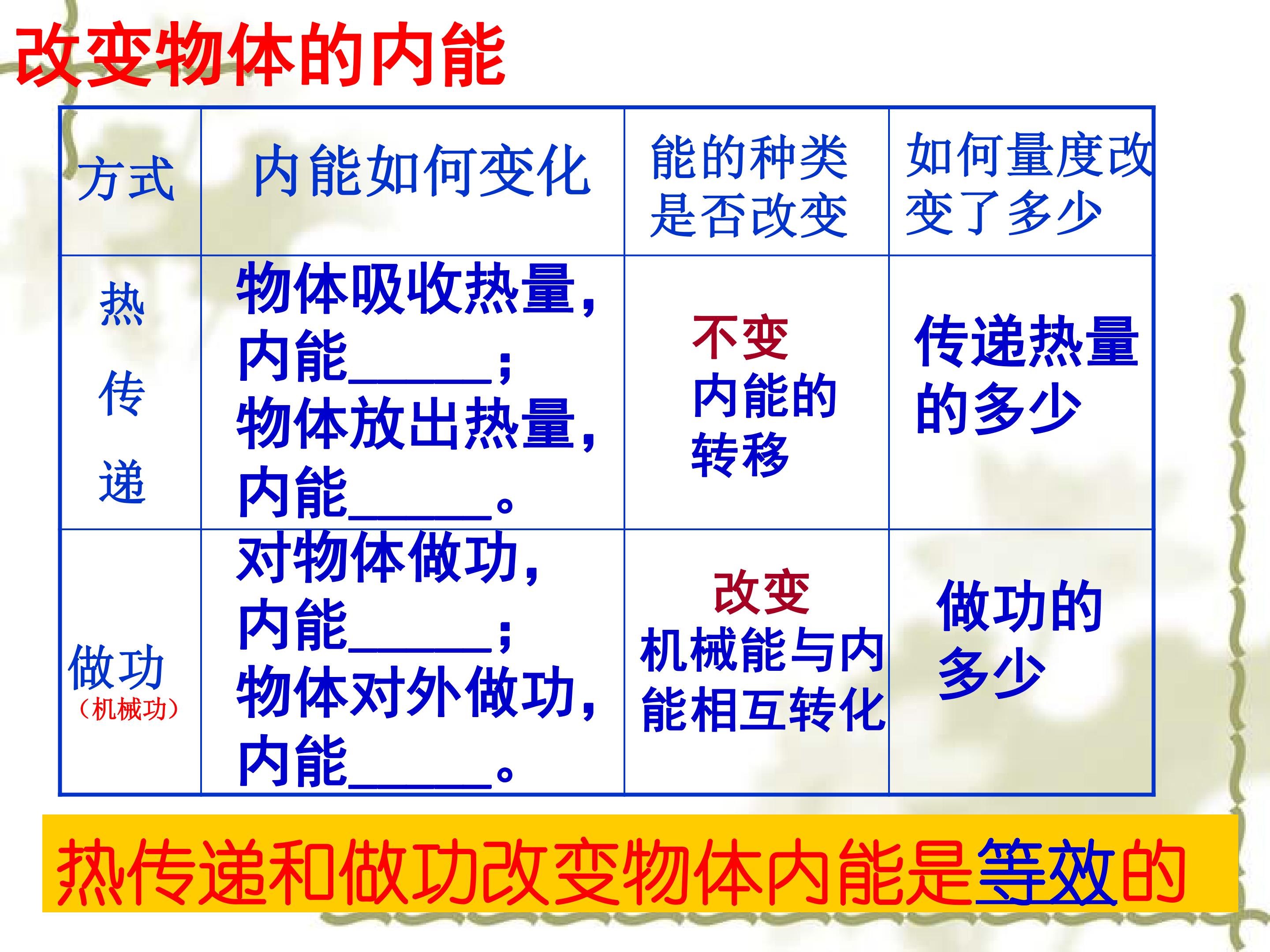 改变物体的内能

| 方式 | 内能如何变化 | 能的种类是否改变 | 如何量度改变了多少 |
|---|---|---|---|
| 热传递 | 物体吸收热量，内能____；物体放出热量，内能____。 | 不变 内能的转移 | 传递热量的多少 |
| 做功（机械功） | 对物体做功，内能____；物体对外做功，内能____。 | 改变 机械能与内能相互转化 | 做功的多少 |

热传递和做功改变物体内能是等效的